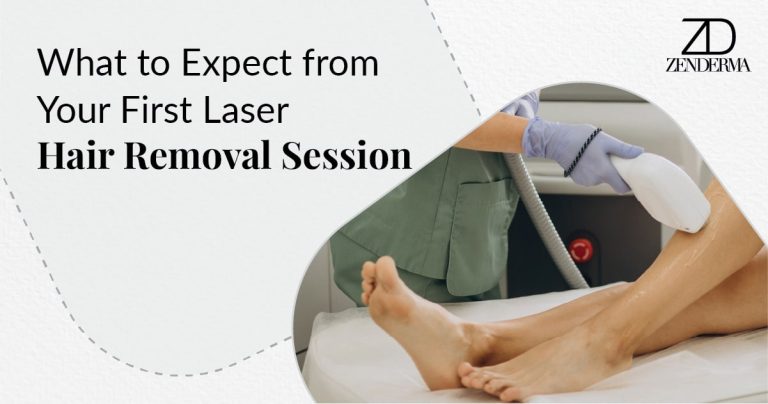 What to Expect from Your First Laser
Hair Removal Session

ZD
ZENDERMA